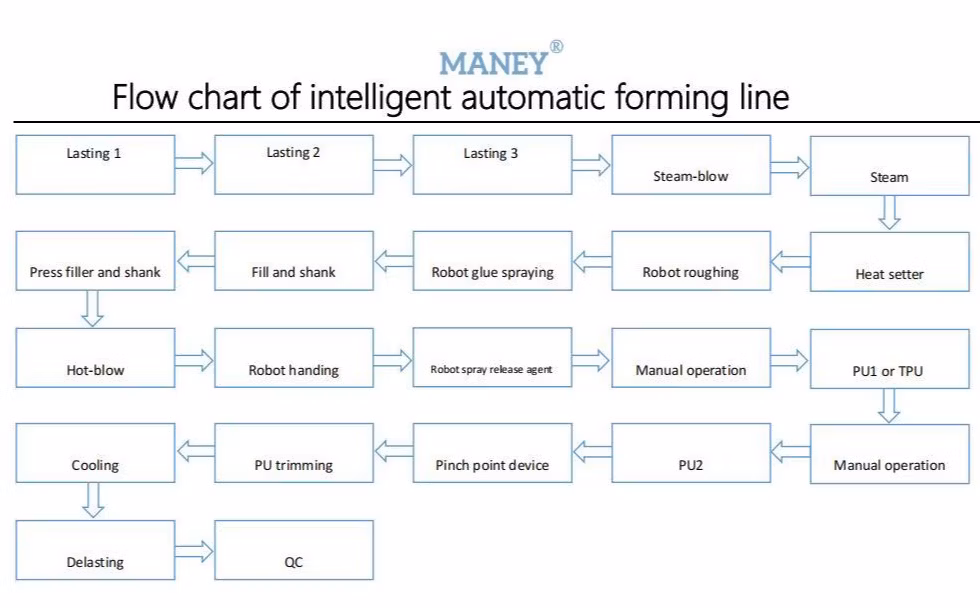 MANEY®

Flow chart of intelligent automatic forming line

Lasting 1

Lasting 2

Lasting 3

Steam-blow

Steam

Heat setter

Robot roughing

Robot glue spraying

Fill and shank

Press filler and shank

Hot-blow

Robot handing

Robot spray release agent

Manual operation

PU1 or TPU

Manual operation

PU2

Pinch point device

PU trimming

Cooling

Delasting

QC